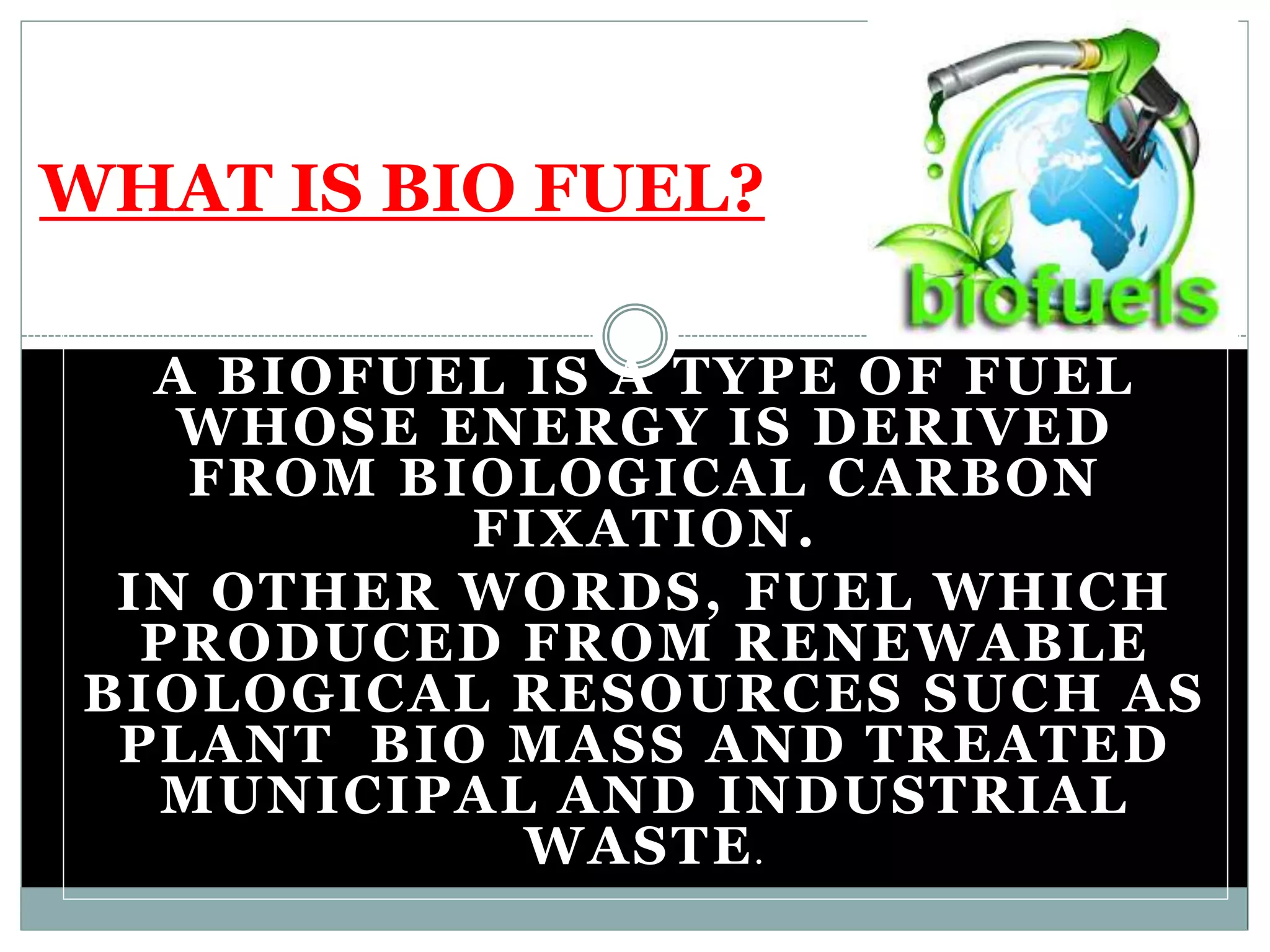 WHAT IS BIO FUEL?

biofuels

A BIOFUEL IS A TYPE OF FUEL WHOSE ENERGY IS DERIVED FROM BIOLOGICAL CARBON FIXATION.

IN OTHER WORDS, FUEL WHICH PRODUCED FROM RENEWABLE BIOLOGICAL RESOURCES SUCH AS PLANT BIO MASS AND TREATED MUNICIPAL AND INDUSTRIAL WASTE.